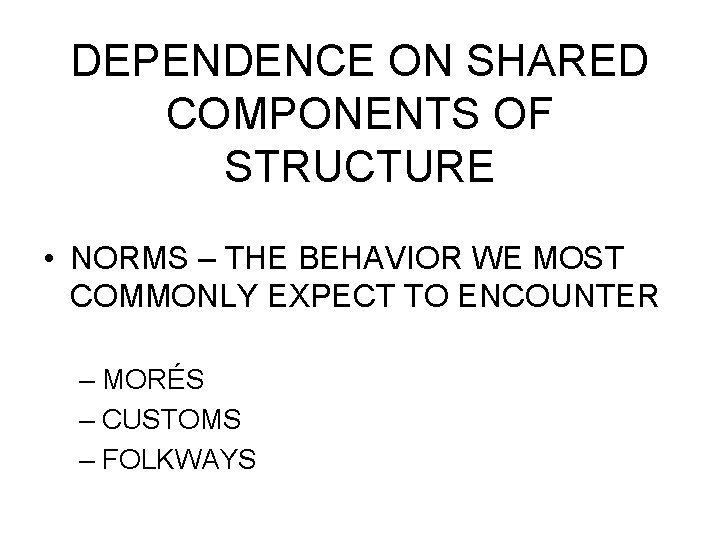 DEPENDENCE ON SHARED COMPONENTS OF STRUCTURE

• NORMS – THE BEHAVIOR WE MOST COMMONLY EXPECT TO ENCOUNTER

– MORÉS
– CUSTOMS
– FOLKWAYS